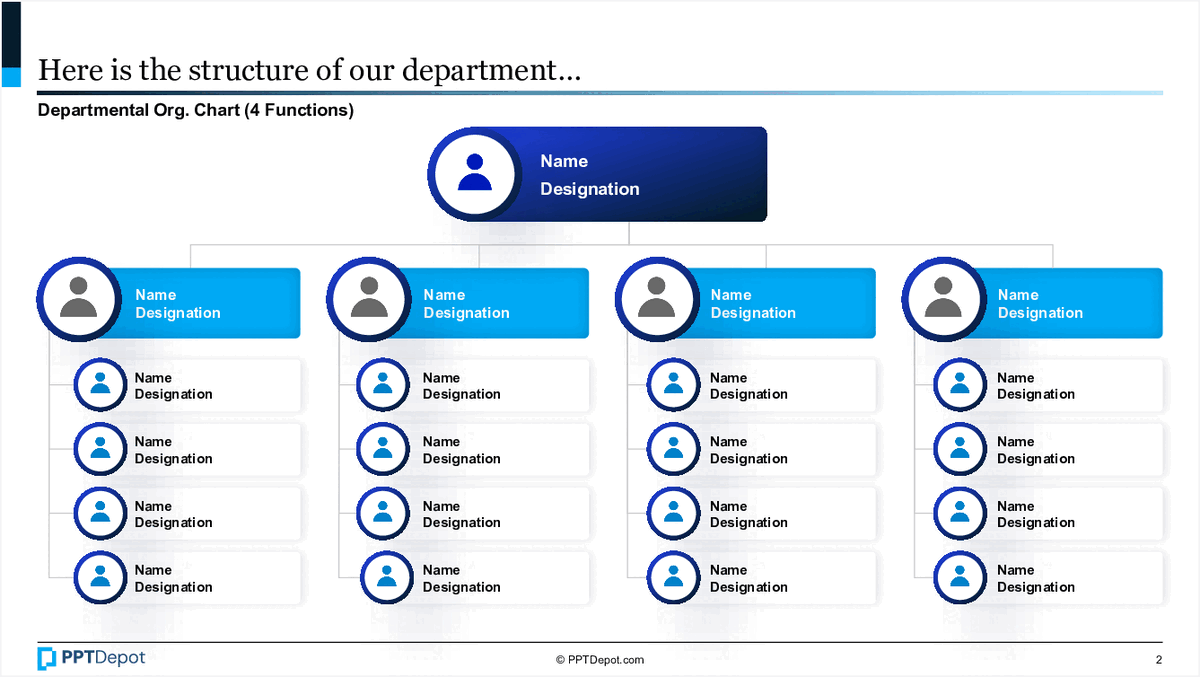 Here is the structure of our department…

Departmental Org. Chart (4 Functions)

Name
Designation

Name
Designation

Name
Designation

Name
Designation

Name
Designation

Name
Designation

Name
Designation

Name
Designation

Name
Designation

Name
Designation

Name
Designation

Name
Designation

Name
Designation

Name
Designation

Name
Designation

Name
Designation

Name
Designation

Name
Designation

Name
Designation

Name
Designation

Name
Designation

PPTDepot

© PPTDepot.com

2